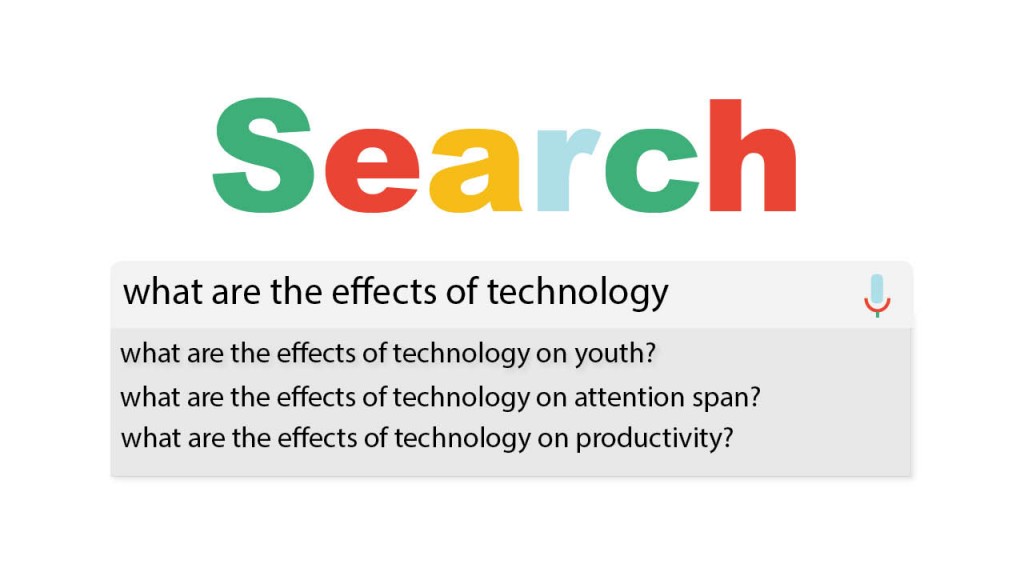 Search

what are the effects of technology

what are the effects of technology on youth?
what are the effects of technology on attention span?
what are the effects of technology on productivity?